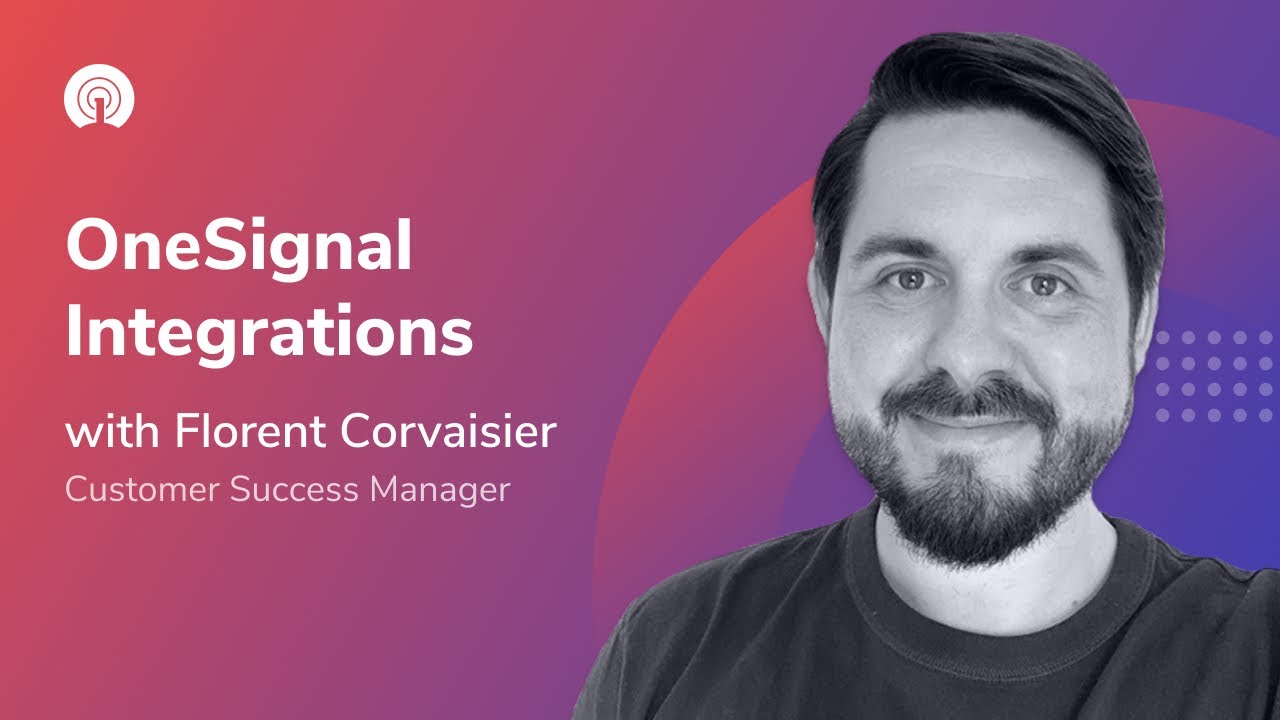 OneSignal Integrations

with Florent Corvaisier

Customer Success Manager